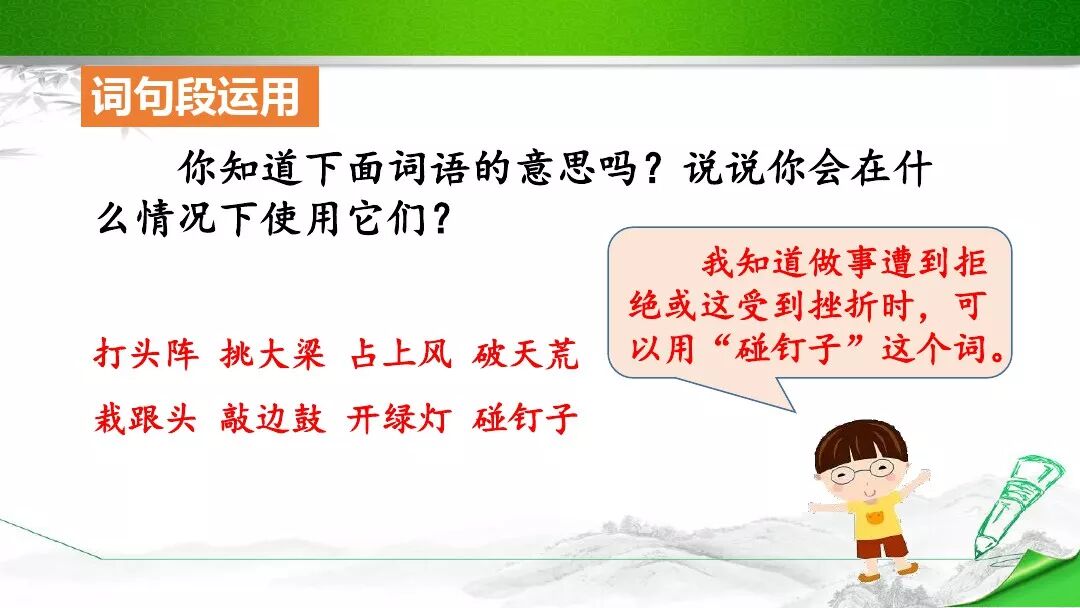 词句段运用

你知道下面词语的意思吗？说说你会在什么情况下使用它们？

打头阵 挑大梁 占上风 破天荒

栽跟头 敲边鼓 开绿灯 碰钉子

我知道做事遭到拒绝或这受到挫折时，可以用“碰钉子”这个词。